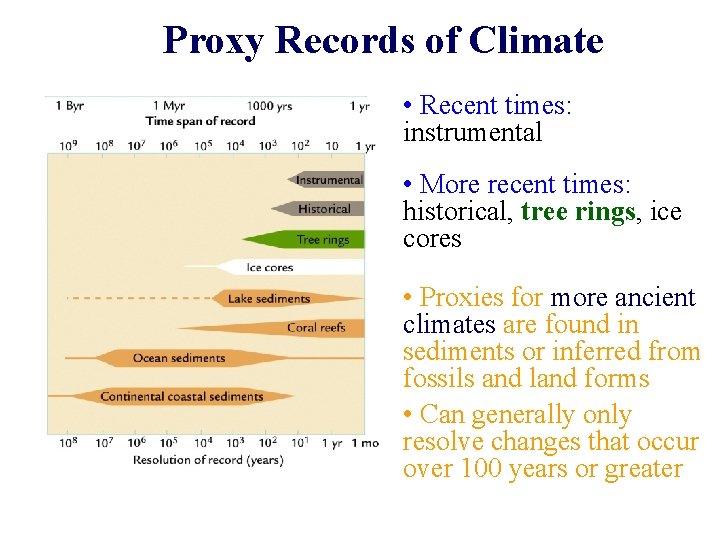 Proxy Records of Climate

1 Byr 1 Myr 1000 yrs 1 yr
Time span of record
$10^9$ $10^8$ $10^7$ $10^6$ $10^5$ $10^4$ $10^3$ $10^2$ 10 1 yr

Instrumental
Historical
Tree rings
Ice cores
Lake sediments
Coral reefs
Ocean sediments
Continental coastal sediments

$10^8$ $10^7$ $10^6$ $10^5$ $10^4$ $10^3$ $10^2$ $10^1$ 1 yr 1 mo
Resolution of record (years)

• Recent times: instrumental

• More recent times: historical, tree rings, ice cores

• Proxies for more ancient climates are found in sediments or inferred from fossils and land forms

• Can generally only resolve changes that occur over 100 years or greater